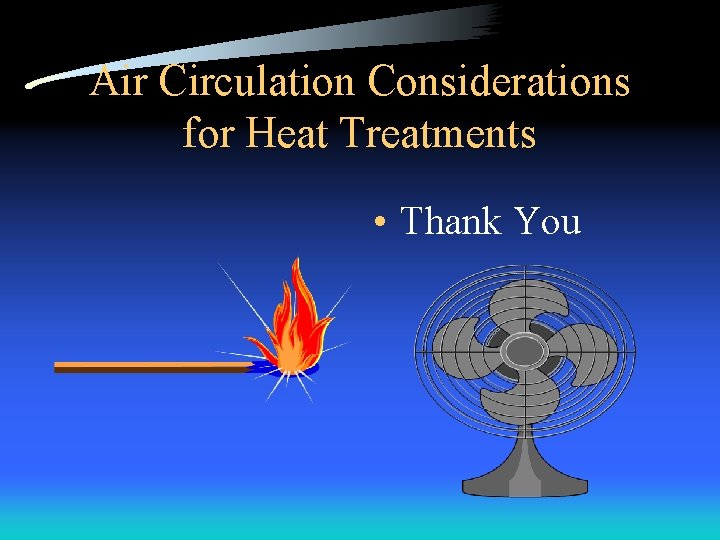 Air Circulation Considerations for Heat Treatments

• Thank You